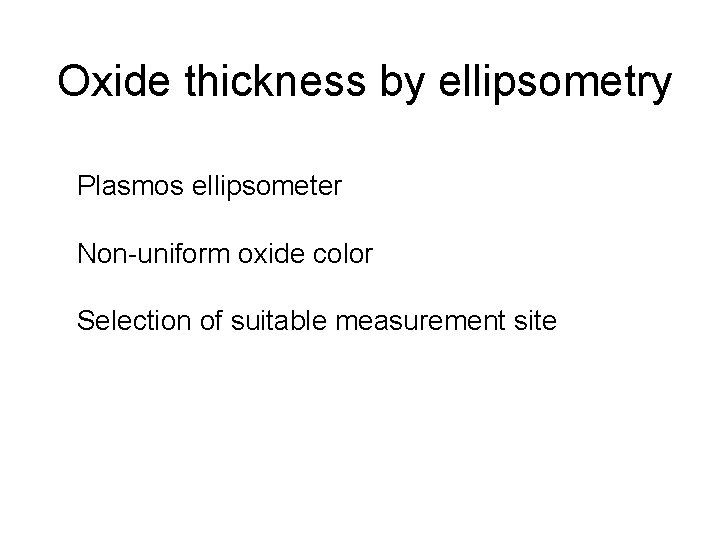 Oxide thickness by ellipsometry

Plasmos ellipsometer

Non-uniform oxide color

Selection of suitable measurement site